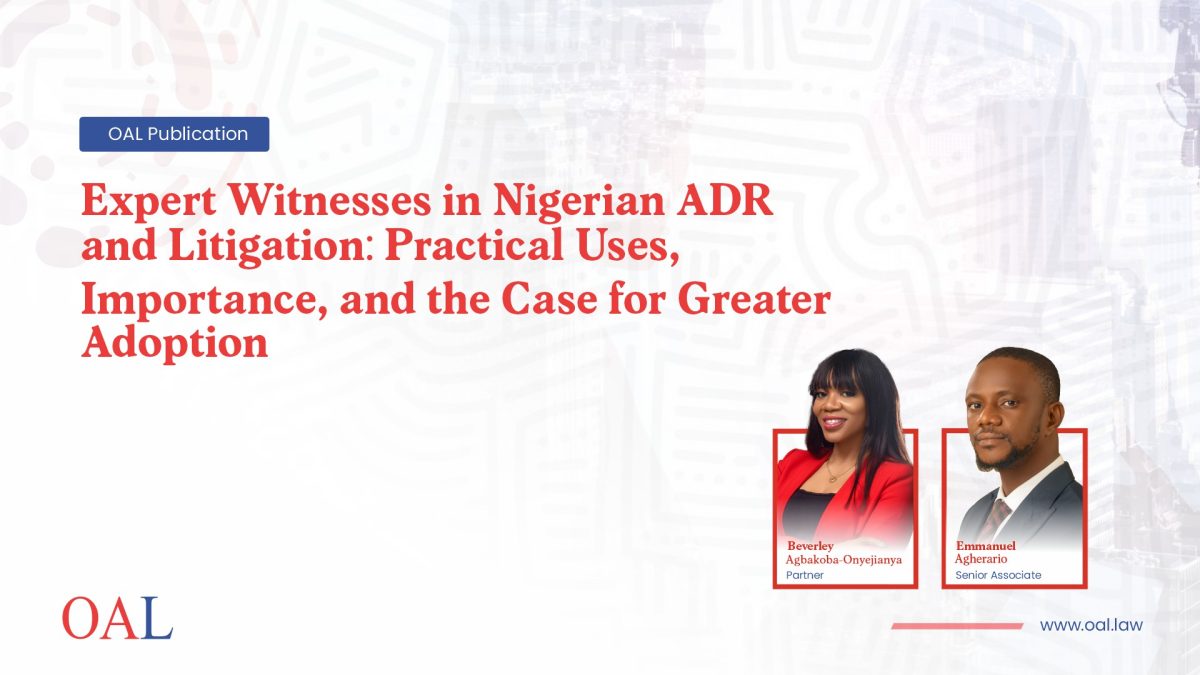 OAL Publication

Expert Witnesses in Nigerian ADR and Litigation: Practical Uses, Importance, and the Case for Greater Adoption

Beverley Agbakoba-Onyejianya
Partner

Emmanuel Agherario
Senior Associate

OAL

www.oal.law